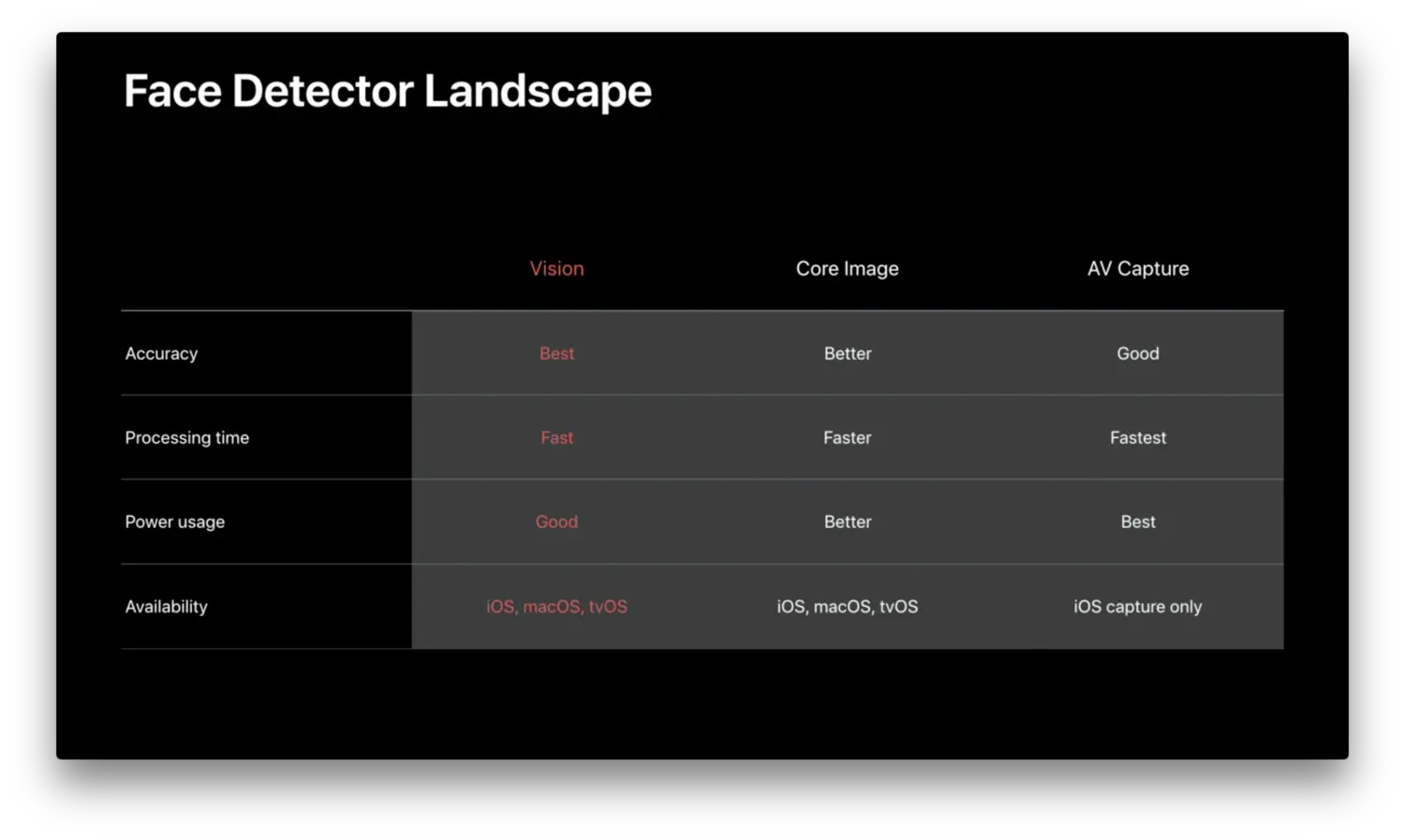 Face Detector Landscape

| | Vision | Core Image | AV Capture |
|---|---|---|---|
| Accuracy | Best | Better | Good |
| Processing time | Fast | Faster | Fastest |
| Power usage | Good | Better | Best |
| Availability | iOS, macOS, tvOS | iOS, macOS, tvOS | iOS capture only |